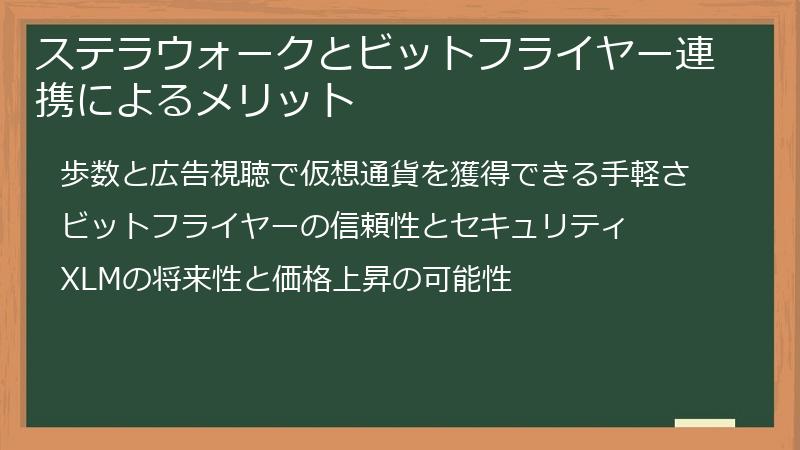 ステラウォークとビットフライヤー連携によるメリット

歩数と広告視聴で仮想通貨を獲得できる手軽さ

ビットフライヤーの信頼性とセキュリティ

XLMの将来性と価格上昇の可能性